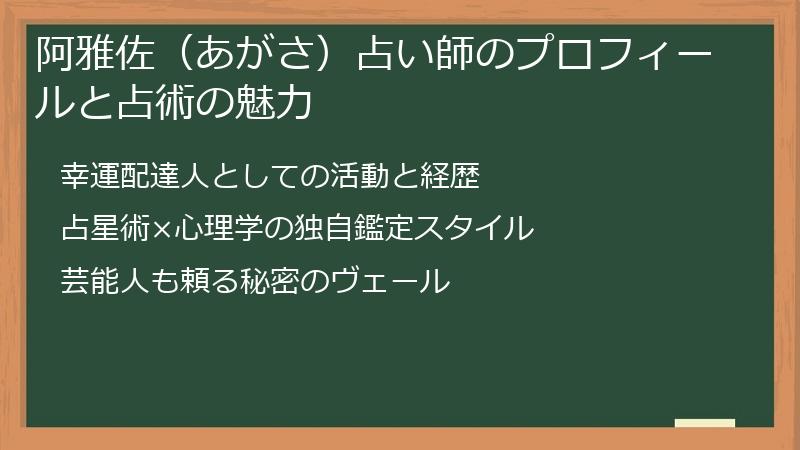 阿雅佐（あがさ）占い師のプロフィールと占術の魅力

幸運配達人としての活動と経歴

占星術×心理学の独自鑑定スタイル

芸能人も頼る秘密のヴェール